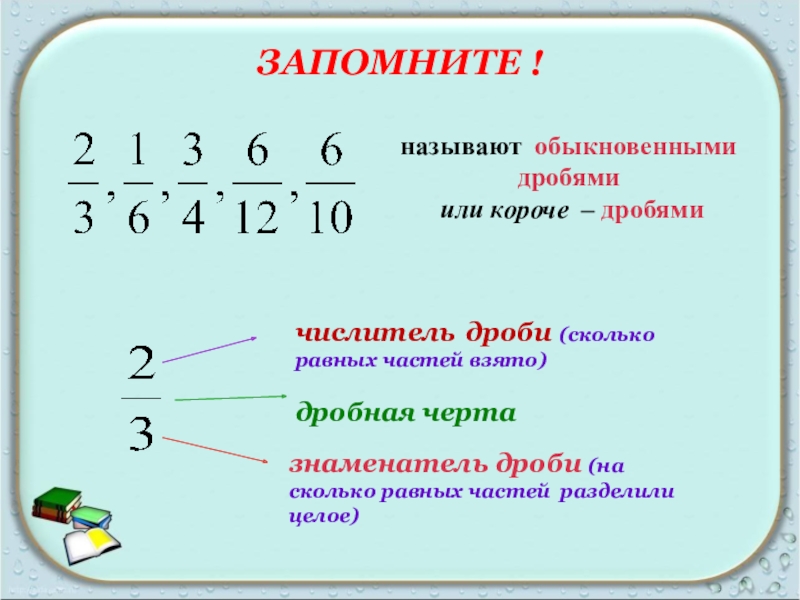 ЗАПОМНИТЕ !

$\frac{2}{3}, \frac{1}{6}, \frac{3}{4}, \frac{6}{12}, \frac{6}{10}$

называют обыкновенными дробями или короче – дробями

$\frac{2}{3}$

числитель дроби (сколько равных частей взято)

дробная черта

знаменатель дроби (на сколько равных частей разделили целое)